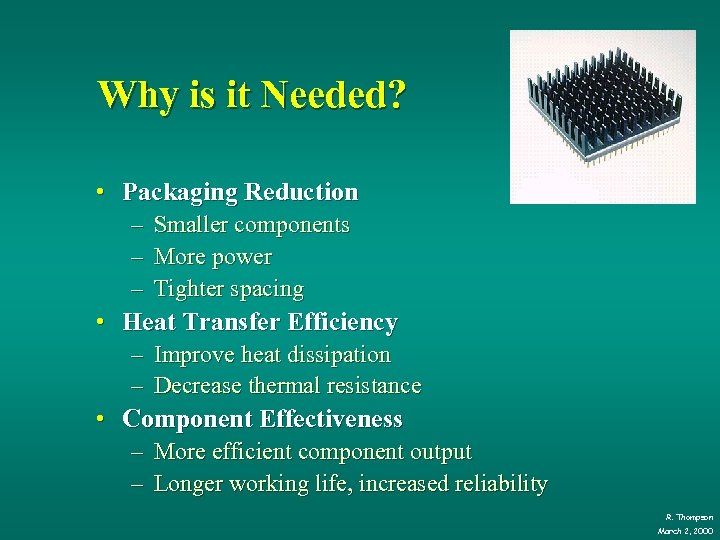 Why is it Needed?

• Packaging Reduction
– Smaller components
– More power
– Tighter spacing
• Heat Transfer Efficiency
– Improve heat dissipation
– Decrease thermal resistance
• Component Effectiveness
– More efficient component output
– Longer working life, increased reliability

R. Thompson
March 2, 2000